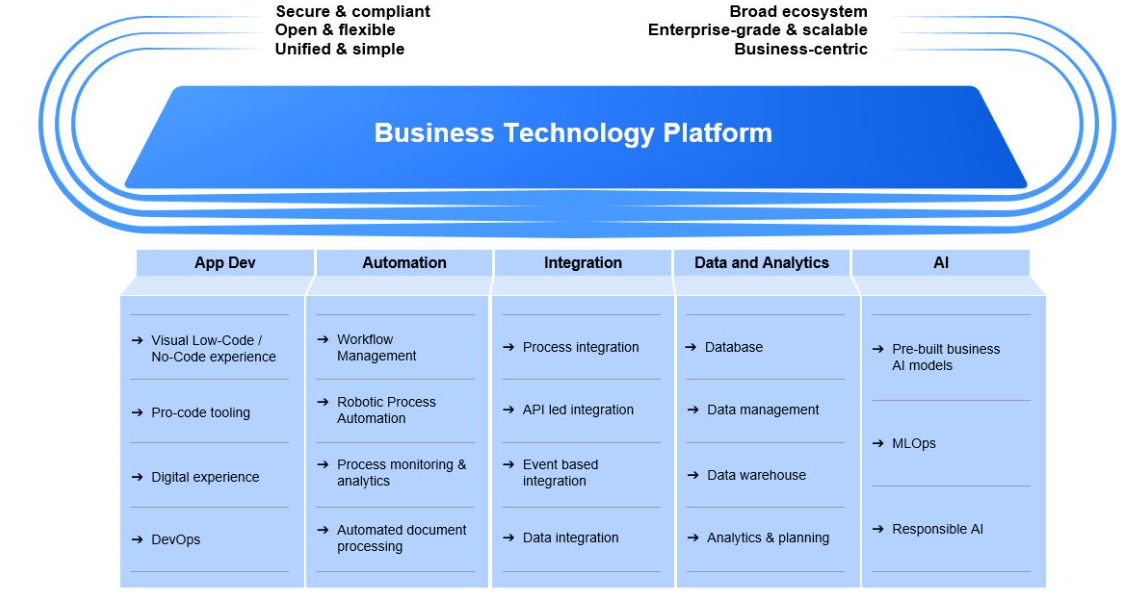 Secure & compliant
Open & flexible
Unified & simple

Broad ecosystem
Enterprise-grade & scalable
Business-centric

Business Technology Platform

App Dev

→ Visual Low-Code / No-Code experience

→ Pro-code tooling

→ Digital experience

→ DevOps

Automation

→ Workflow Management

→ Robotic Process Automation

→ Process monitoring & analytics

→ Automated document processing

Integration

→ Process integration

→ API led integration

→ Event based integration

→ Data integration

Data and Analytics

→ Database

→ Data management

→ Data warehouse

→ Analytics & planning

AI

→ Pre-built business AI models

→ MLOps

→ Responsible AI